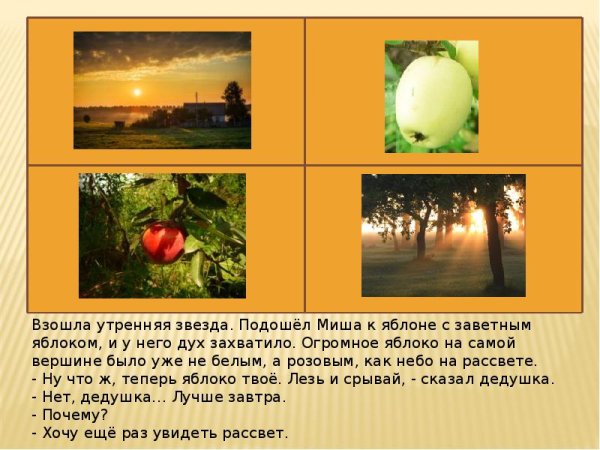 Взошла утренняя звезда. Подошёл Миша к яблоне с заветным яблоком, и у него дух захватило. Огромное яблоко на самой вершине было уже не белым, а розовым, как небо на рассвете.
- Ну что ж, теперь яблоко твоё. Лезь и срывай, - сказал дедушка.
- Нет, дедушка… Лучше завтра.
- Почему?
- Хочу ещё раз увидеть рассвет.